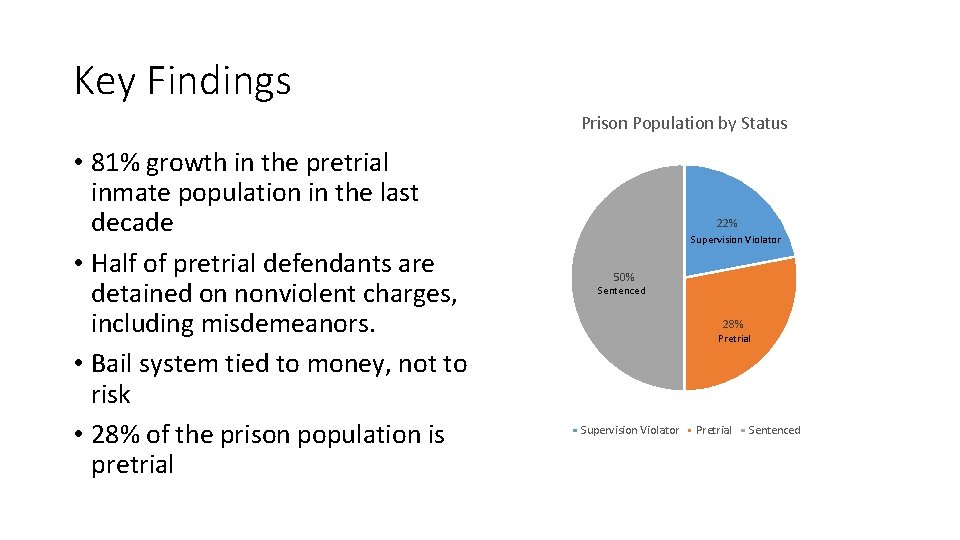 Key Findings

• 81% growth in the pretrial inmate population in the last decade
• Half of pretrial defendants are detained on nonviolent charges, including misdemeanors.
• Bail system tied to money, not to risk
• 28% of the prison population is pretrial

Prison Population by Status

22%
Supervision Violator

50%
Sentenced

28%
Pretrial

Supervision Violator Pretrial Sentenced